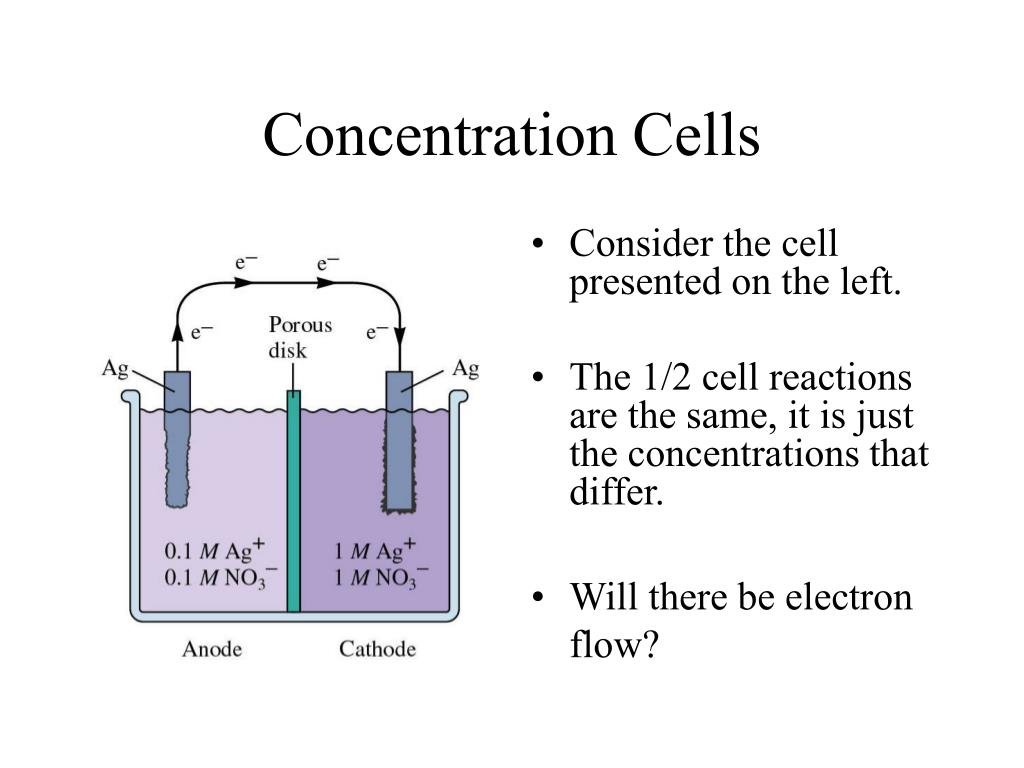 Concentration Cells

$e^-$ $e^-$
$e^-$ Porous disk $e^-$
Ag Ag

0.1 $M$ $Ag^+$
0.1 $M$ $NO_3^-$

1 $M$ $Ag^+$
1 $M$ $NO_3^-$

Anode Cathode

• Consider the cell presented on the left.

• The 1/2 cell reactions are the same, it is just the concentrations that differ.

• Will there be electron flow?